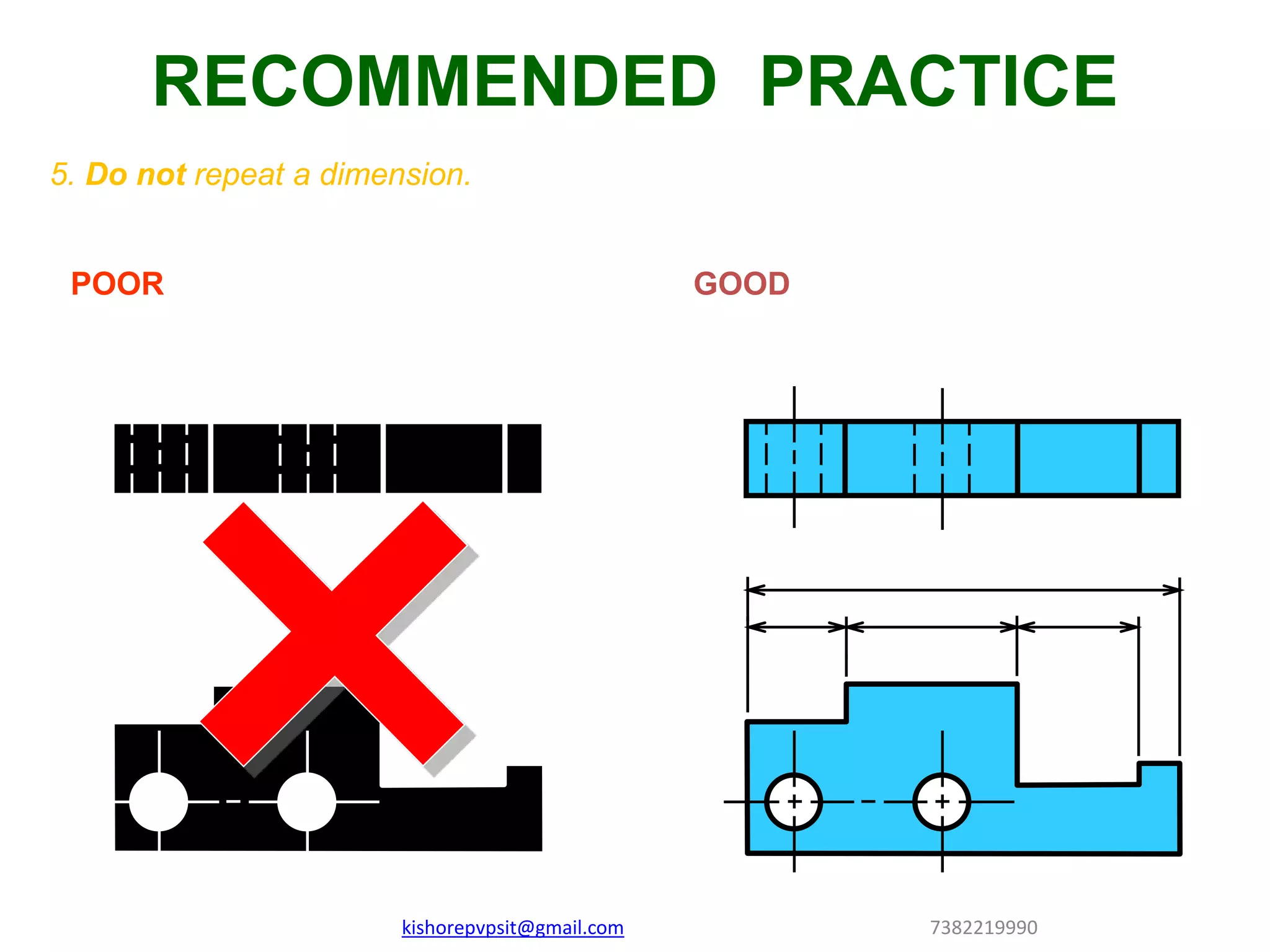 RECOMMENDED PRACTICE

5. Do not repeat a dimension.

POOR

GOOD

kishorepvpsit@gmail.com

7382219990